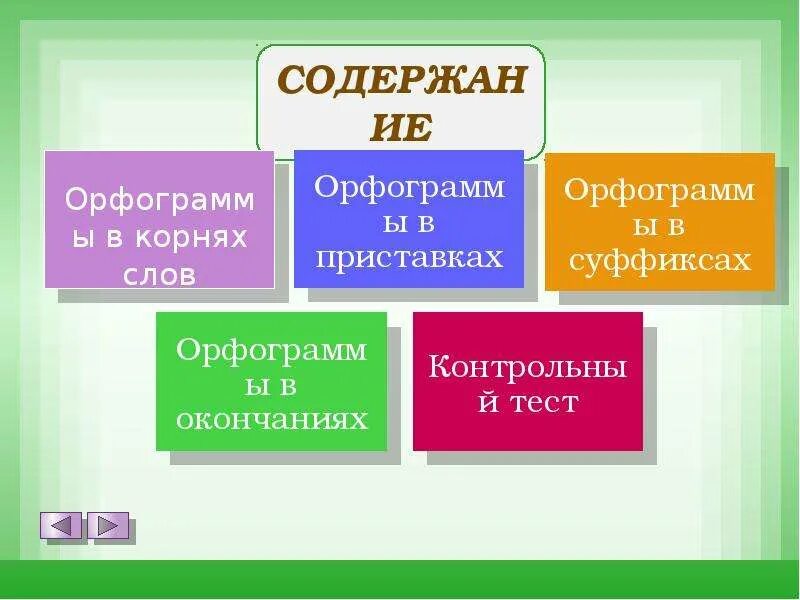 СОДЕРЖАНИЕ

Орфограммы в корнях слов

Орфограммы в приставках

Орфограммы в суффиксах

Орфограммы в окончаниях

Контрольный тест